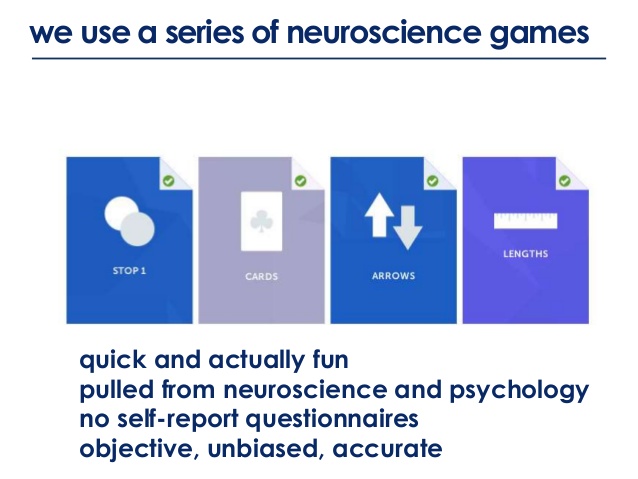 we use a series of neuroscience games

STOP 1

CARDS

ARROWS

LENGTHS

quick and actually fun
pulled from neuroscience and psychology
no self-report questionnaires
objective, unbiased, accurate